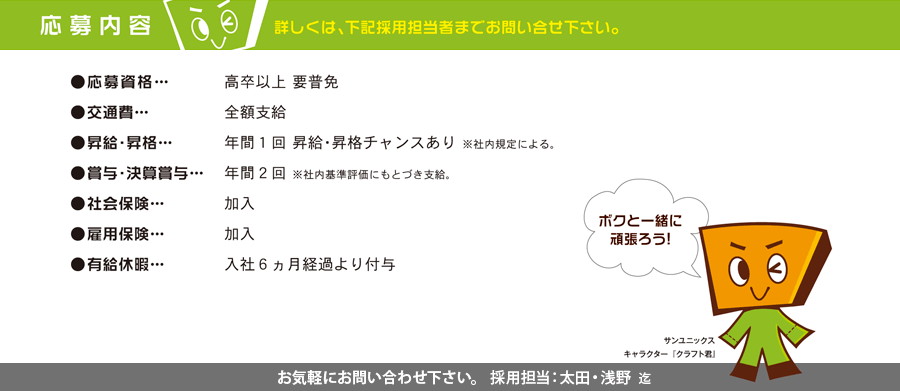 応募内容

詳しくは、下記採用担当者までお問い合せ下さい。

●応募資格… 高卒以上 要普免
●交通費… 全額支給
●昇給・昇格… 年間１回 昇給・昇格チャンスあり ※社内規定による。
●賞与・決算賞与… 年間２回 ※社内基準評価にもとづき支給。
●社会保険… 加入
●雇用保険… 加入
●有給休暇… 入社６ヵ月経過より付与

ボクと一緒に頑張ろう!

サンユニックス
キャラクター『クラフト君』

お気軽にお問い合わせ下さい。 採用担当：太田・浅野 迄